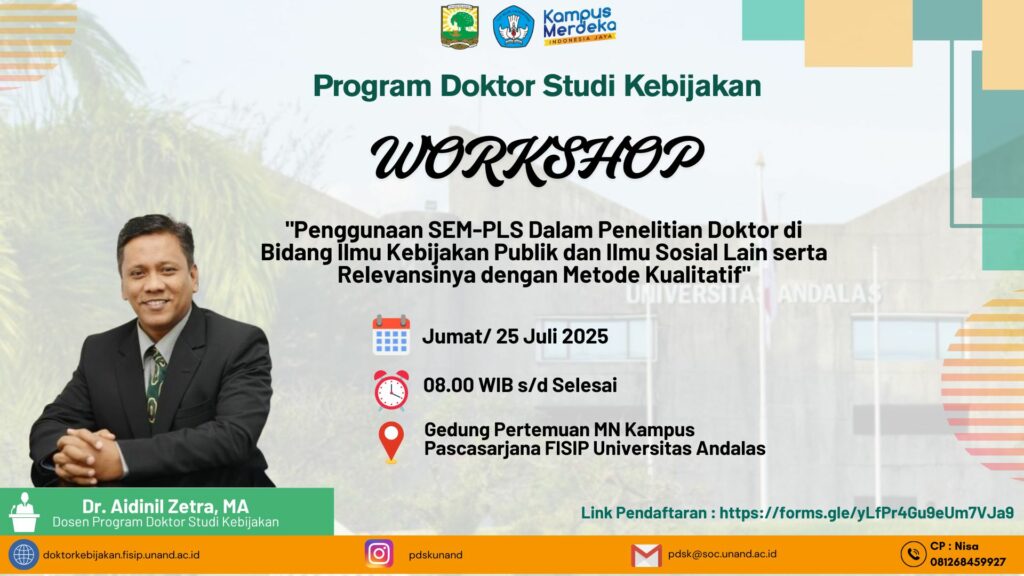 Kampus Merdeka
INDONESIA JAYA

Program Doktor Studi Kebijakan

WORKSHOP

"Penggunaan SEM-PLS Dalam Penelitian Doktor di Bidang Ilmu Kebijakan Publik dan Ilmu Sosial Lain serta Relevansinya dengan Metode Kualitatif"

UNIVERSITAS ANDALAS

Jumat/ 25 Juli 2025

08.00 WIB s/d Selesai

Gedung Pertemuan MN Kampus Pascasarjana FISIP Universitas Andalas

Dr. Aidinil Zetra, MA
Dosen Program Doktor Studi Kebijakan

Link Pendaftaran : https://forms.gle/yLfPr4Gu9eUm7VJa9

doktorkebijakan.fisip.unand.ac.id

pdskunand

pdsk@soc.unand.ac.id

CP : Nisa
081268459927